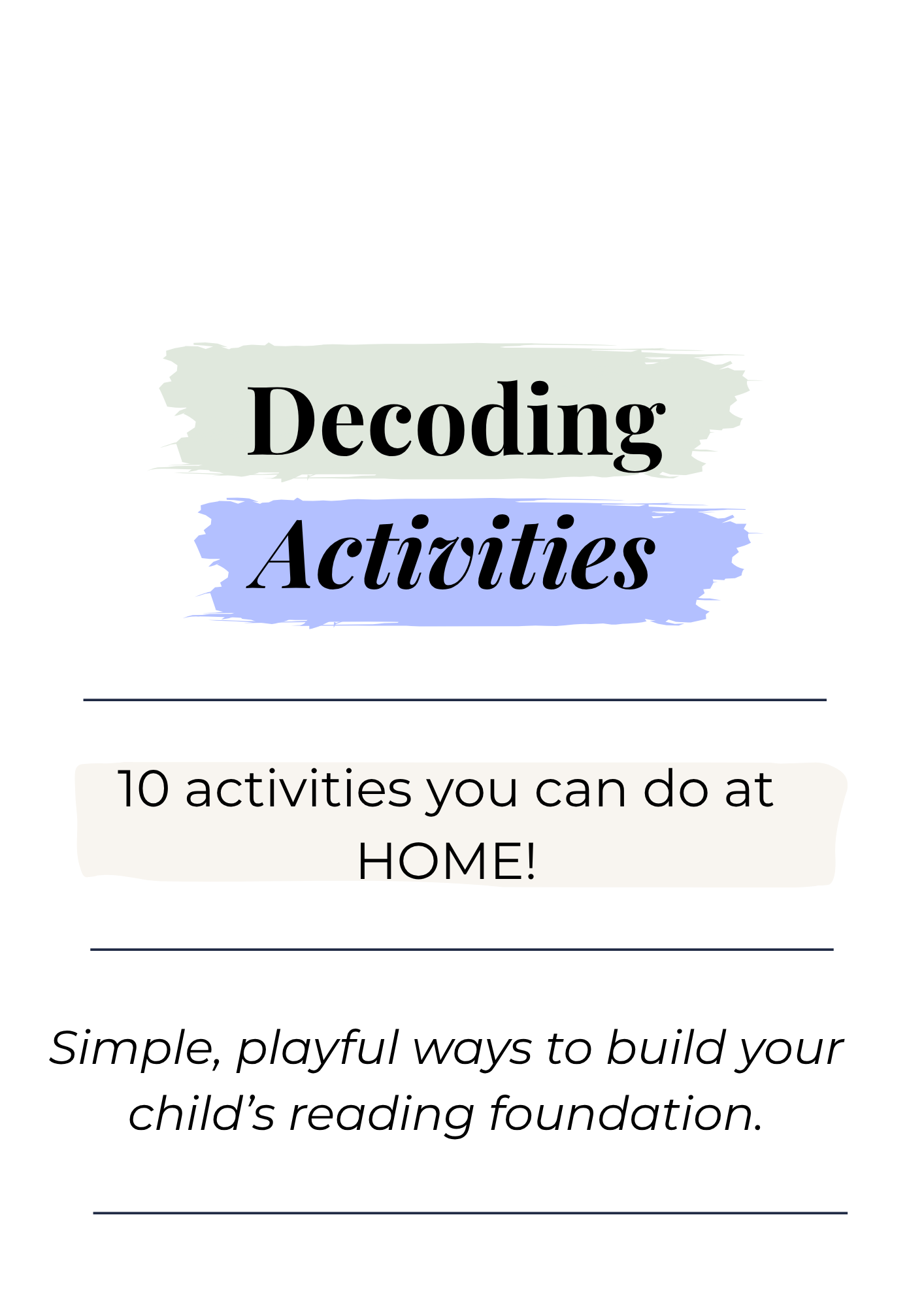 Decoding
Activities

10 activities you can do at HOME!

Simple, playful ways to build your child’s reading foundation.